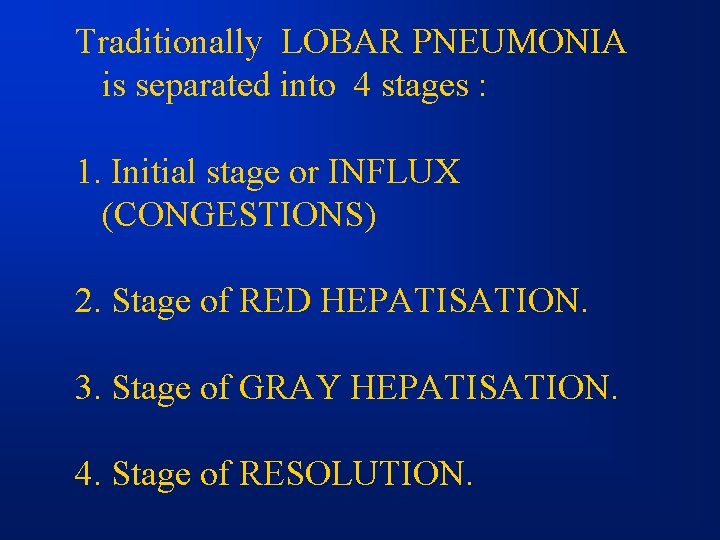 Traditionally LOBAR PNEUMONIA is separated into 4 stages :

1. Initial stage or INFLUX (CONGESTIONS)

2. Stage of RED HEPATISATION.

3. Stage of GRAY HEPATISATION.

4. Stage of RESOLUTION.